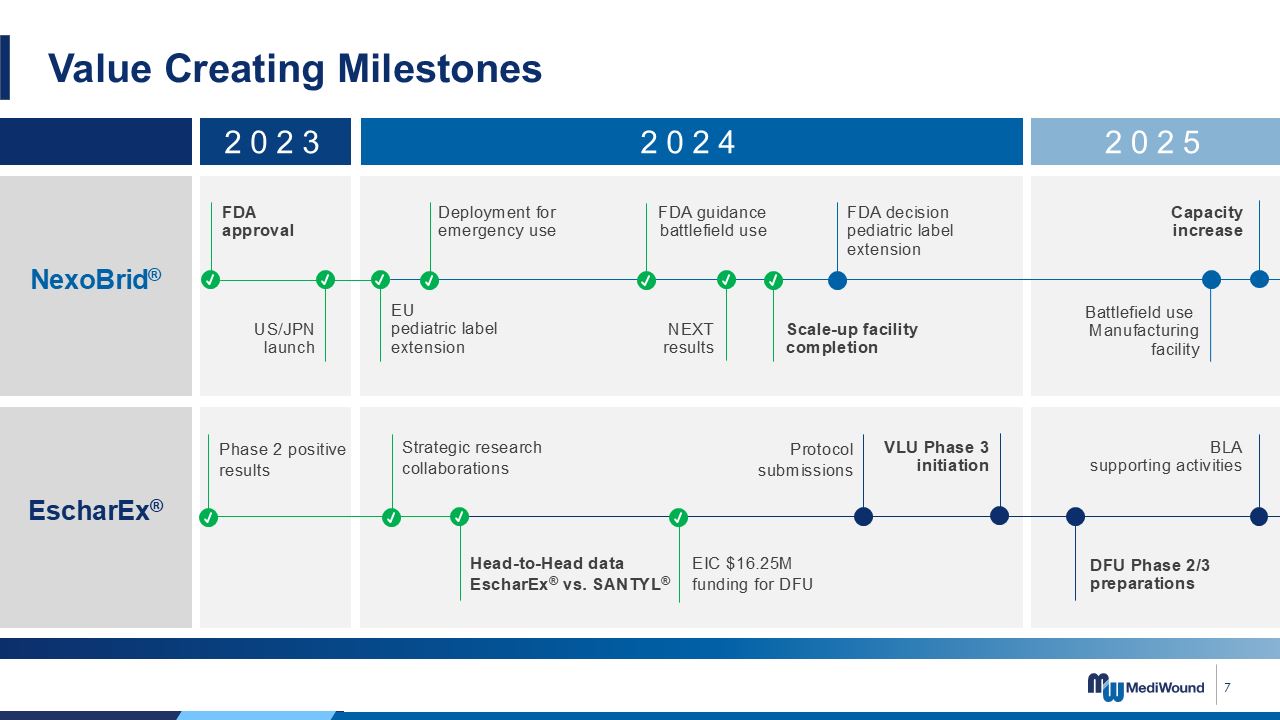 Value Creating Milestones

2023

2024

2025

NexoBrid®

FDA approval

US/JPN launch

EU pediatric label extension

Deployment for emergency use

FDA guidance battlefield use

NEXT results

Scale-up facility completion

FDA decision pediatric label extension

Battlefield use Manufacturing facility

Capacity increase

EscharEx®

Phase 2 positive results

Strategic research collaborations

Head-to-Head data EscharEx® vs. SANTYL®

EIC $16.25M funding for DFU

Protocol submissions

VLU Phase 3 initiation

DFU Phase 2/3 preparations

BLA supporting activities

MediWound

7